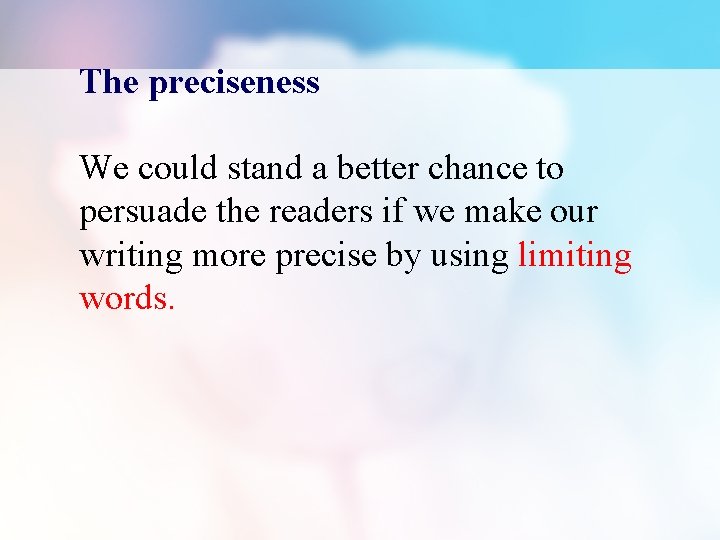 The preciseness

We could stand a better chance to persuade the readers if we make our writing more precise by using limiting words.